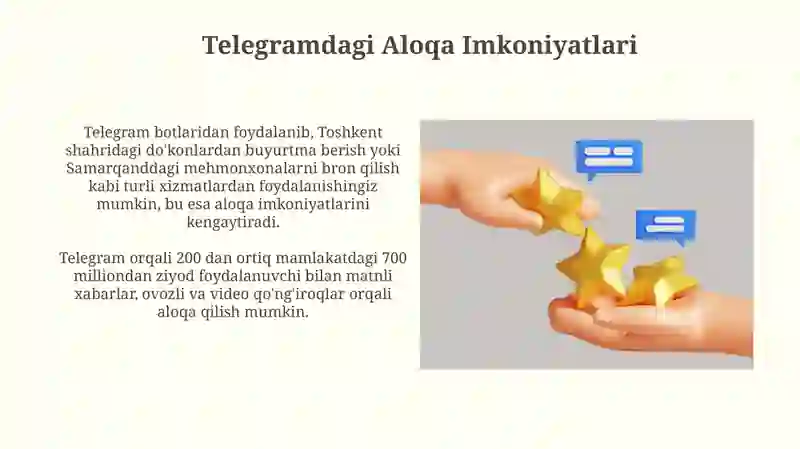 Telegramdagi Aloqa Imkoniyatlari

Telegram botlaridan foydalanib, Toshkent shahridagi do'konlardan buyurtma berish yoki Samarqanddagi mehmonxonalarni bron qilish kabi turli xizmatlardan foydalanishingiz mumkin, bu esa aloqa imkoniyatlarini kengaytiradi.

Telegram orqali 200 dan ortiq mamlakatdagi 700 milliondan ziyod foydalanuvchi bilan matnli xabarlar, ovozli va video qo'ng'iroqlar orqali aloqa qilish mumkin.